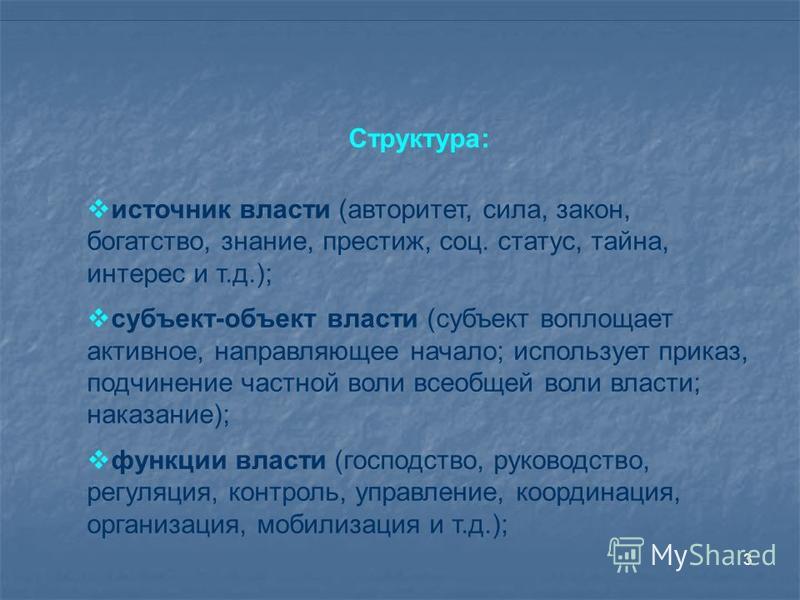 Структура:

❖источник власти (авторитет, сила, закон, богатство, знание, престиж, соц. статус, тайна, интерес и т.д.);

❖субъект-объект власти (субъект воплощает активное, направляющее начало; использует приказ, подчинение частной воли всеобщей воли власти; наказание);

❖функции власти (господство, руководство, регуляция, контроль, управление, координация, организация, мобилизация и т.д.);

MyShared

3